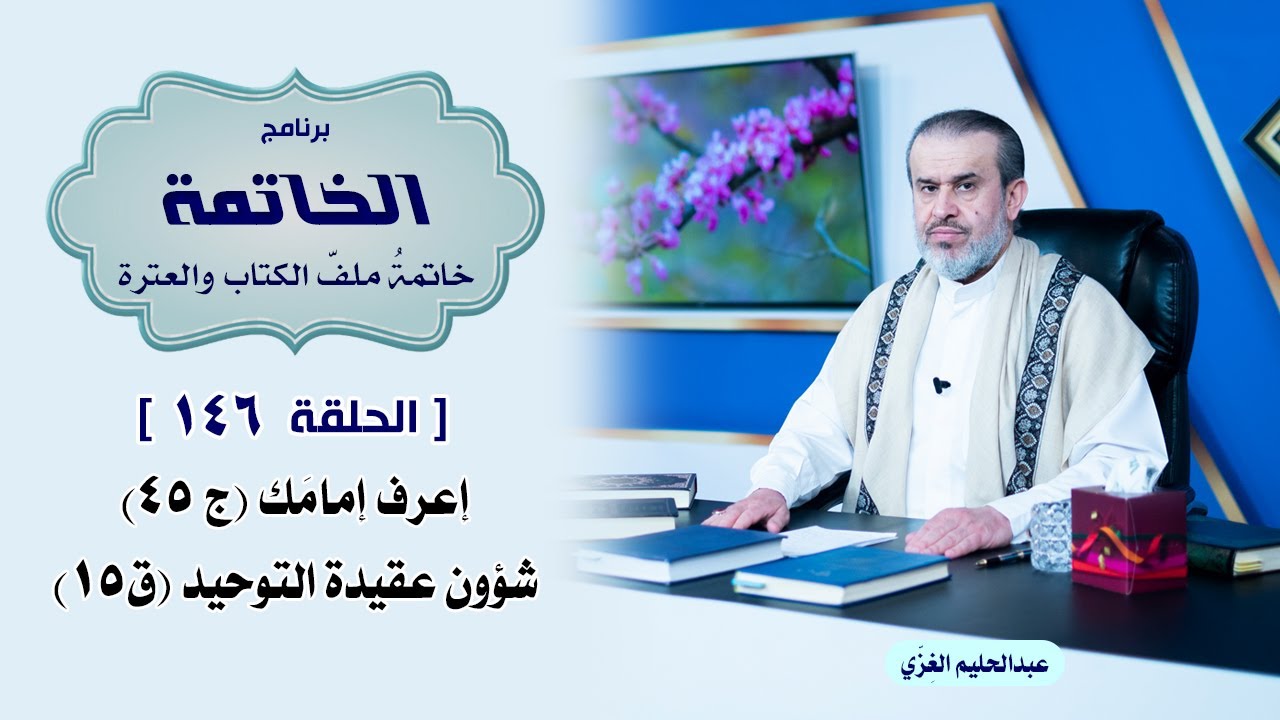 برنامج

الخاتمة

خاتمةُ ملفّ الكتاب والعترة

[ الحلقة ١٤٦ ]

إعرف إمامَك (ج ٤٥)

شؤون عقيدة التوحيد (ق١٥)

عبدالحليم الغِزّي